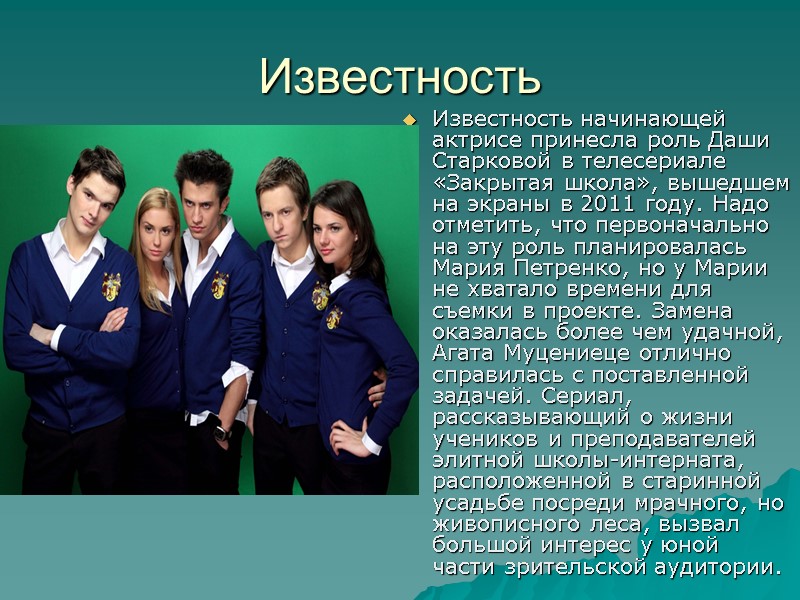 Известность

Известность начинающей актрисе принесла роль Даши Старковой в телесериале «Закрытая школа», вышедшем на экраны в 2011 году. Надо отметить, что первоначально на эту роль планировалась Мария Петренко, но у Марии не хватало времени для съемки в проекте. Замена оказалась более чем удачной, Агата Муцениеце отлично справилась с поставленной задачей. Сериал, рассказывающий о жизни учеников и преподавателей элитной школы-интерната, расположенной в старинной усадьбе посреди мрачного, но живописного леса, вызвал большой интерес у юной части зрительской аудитории.